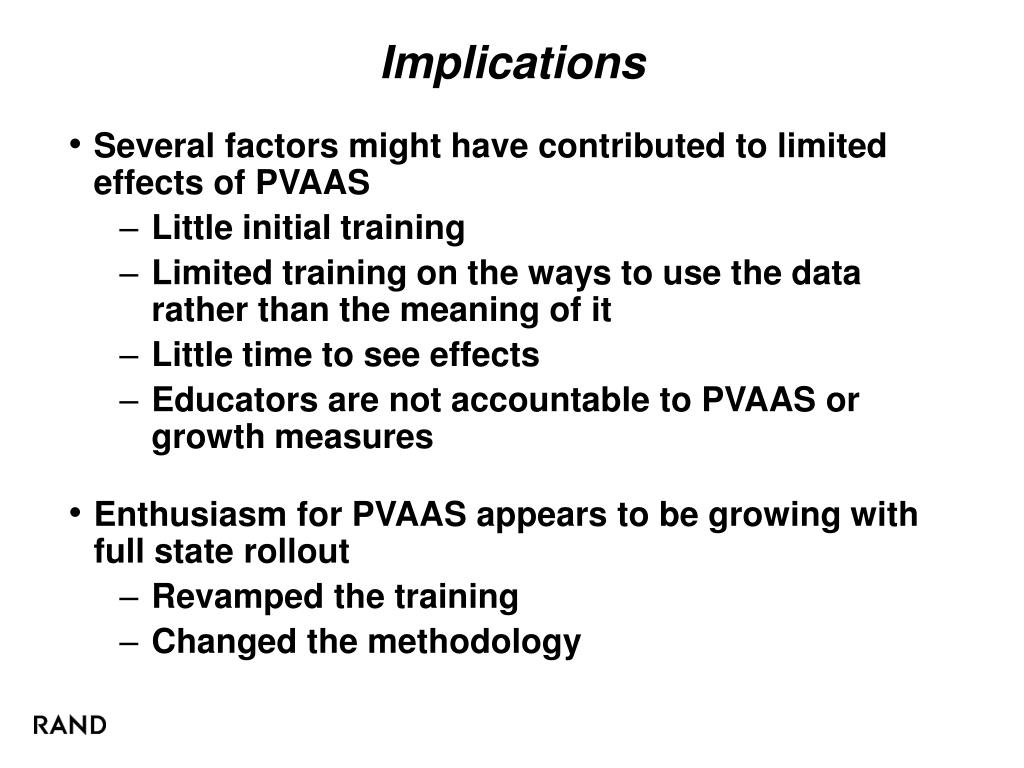 Implications

• Several factors might have contributed to limited effects of PVAAS
– Little initial training
– Limited training on the ways to use the data rather than the meaning of it
– Little time to see effects
– Educators are not accountable to PVAAS or growth measures

• Enthusiasm for PVAAS appears to be growing with full state rollout
– Revamped the training
– Changed the methodology

RAND